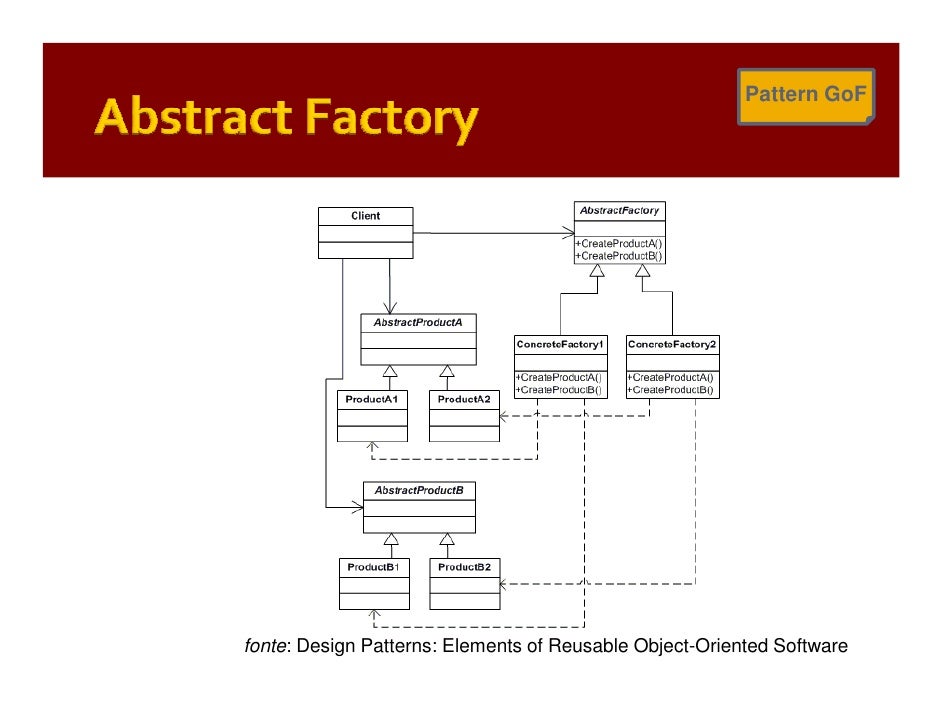 Abstract Factory

Pattern GoF

Client

AbstractFactory

+CreateProductA()
+CreateProductB()

AbstractProductA

ConcreteFactory1

+CreateProductA()
+CreateProductB()

ConcreteFactory2

+CreateProductA()
+CreateProductB()

ProductA1

ProductA2

AbstractProductB

ProductB1

ProductB2

fonte: Design Patterns: Elements of Reusable Object-Oriented Software